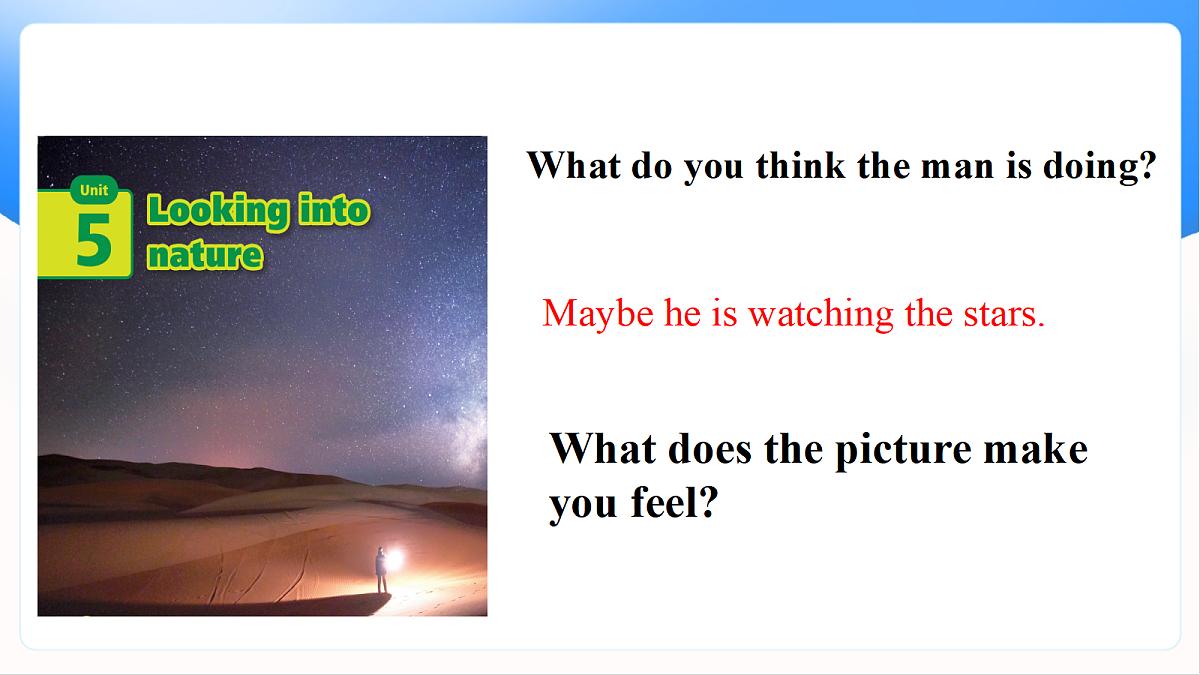 Unit
5
Looking into nature

What do you think the man is doing?

Maybe he is watching the stars.

What does the picture make you feel?